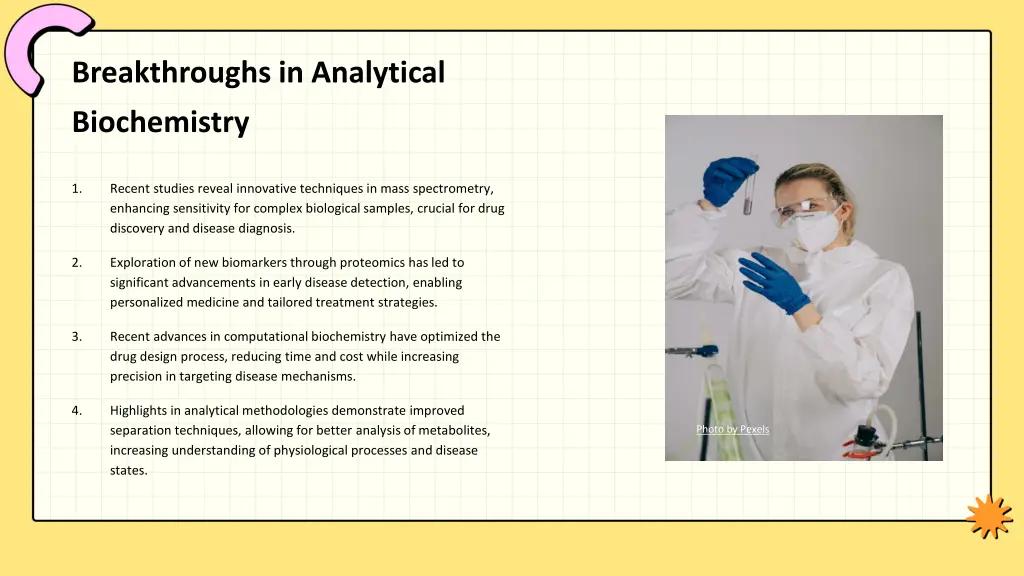 Breakthroughs in Analytical Biochemistry

1. Recent studies reveal innovative techniques in mass spectrometry, enhancing sensitivity for complex biological samples, crucial for drug discovery and disease diagnosis.

2. Exploration of new biomarkers through proteomics has led to significant advancements in early disease detection, enabling personalized medicine and tailored treatment strategies.

3. Recent advances in computational biochemistry have optimized the drug design process, reducing time and cost while increasing precision in targeting disease mechanisms.

4. Highlights in analytical methodologies demonstrate improved separation techniques, allowing for better analysis of metabolites, increasing understanding of physiological processes and disease states.

Photo by Pexels